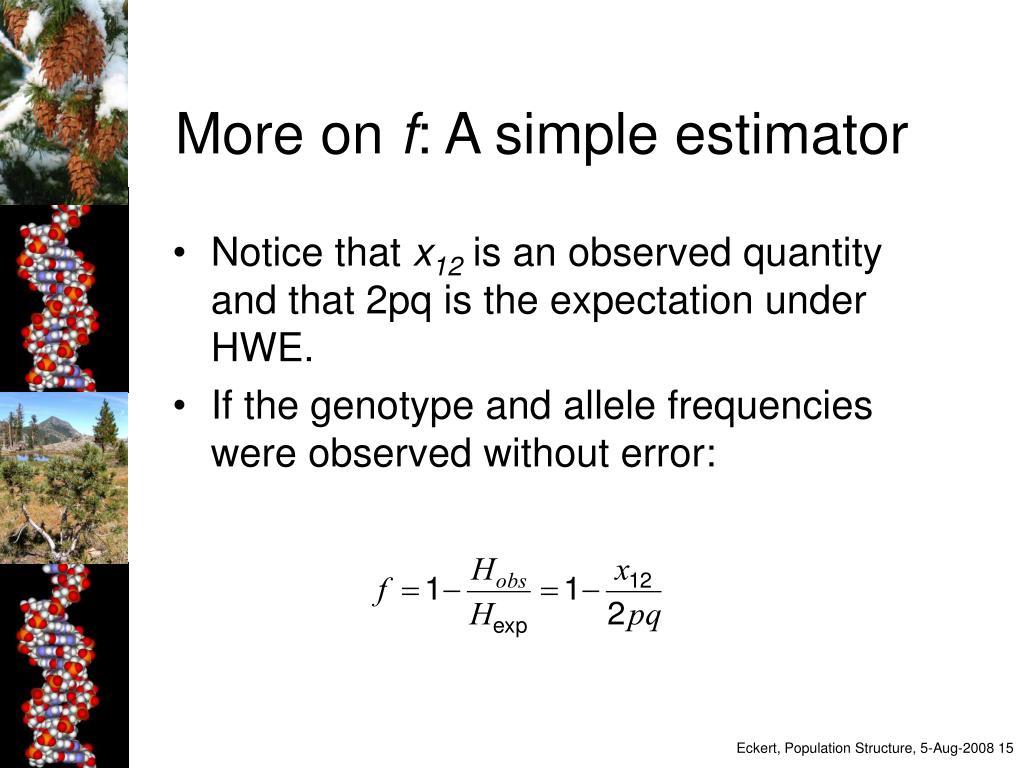 More on $f$: A simple estimator

• Notice that $x_{12}$ is an observed quantity and that 2pq is the expectation under HWE.
• If the genotype and allele frequencies were observed without error:

$f = 1 - \frac{H_{obs}}{H_{exp}} = 1 - \frac{x_{12}}{2pq}$

Eckert, Population Structure, 5-Aug-2008 15